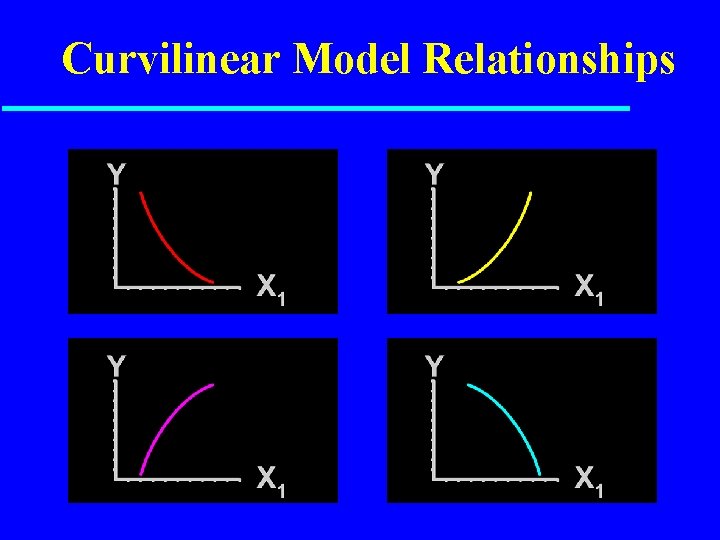 Curvilinear Model Relationships

Y

$X_1$

Y

$X_1$

Y

$X_1$

Y

$X_1$